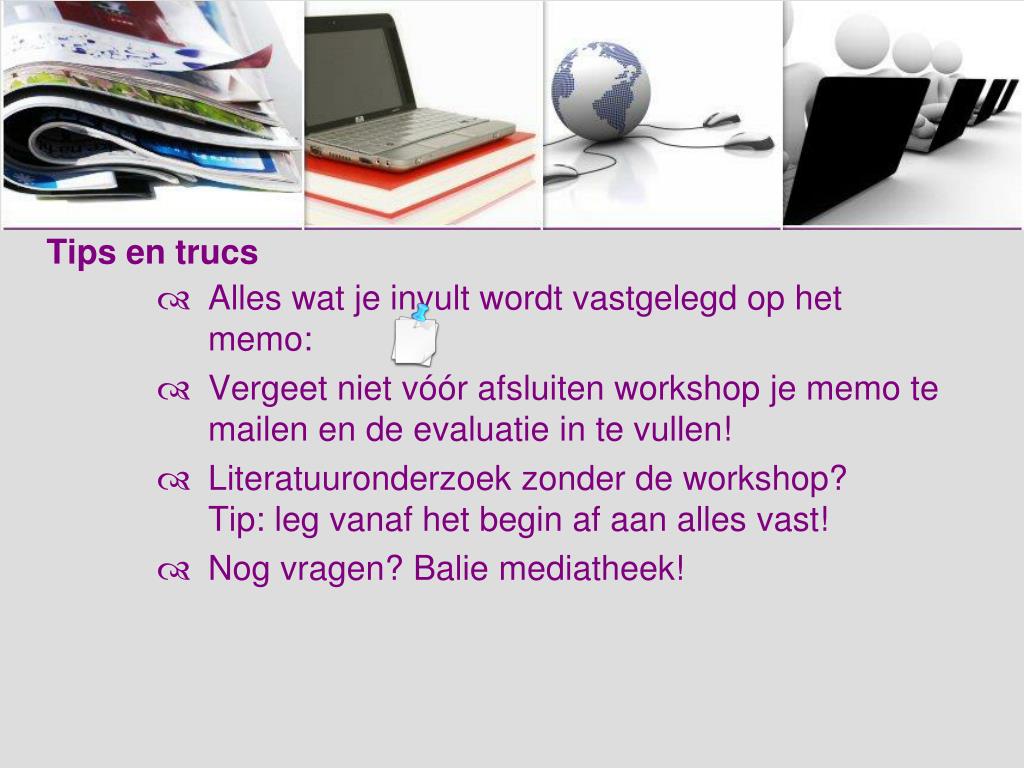 Tips en trucs

Alles wat je invult wordt vastgelegd op het memo:

Vergeet niet vóór afsluiten workshop je memo te mailen en de evaluatie in te vullen!

Literatuuronderzoek zonder de workshop?
Tip: leg vanaf het begin af aan alles vast!

Nog vragen? Balie mediatheek!